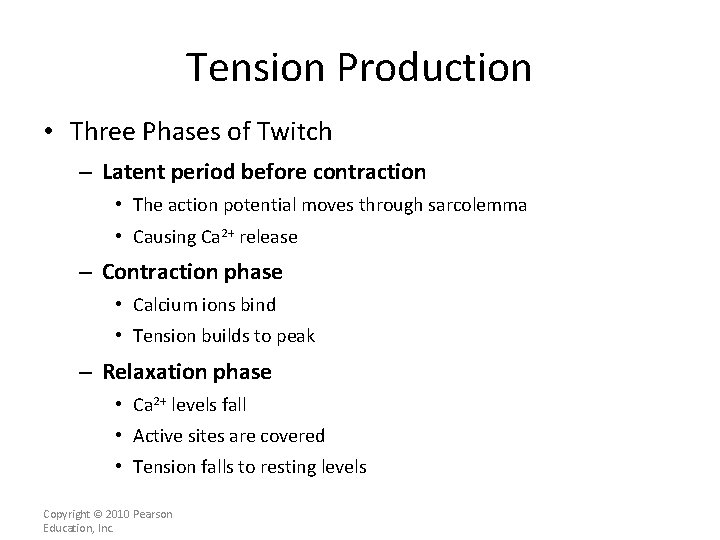 Tension Production

• Three Phases of Twitch

– Latent period before contraction

• The action potential moves through sarcolemma

• Causing $Ca^{2+}$ release

– Contraction phase

• Calcium ions bind

• Tension builds to peak

– Relaxation phase

• $Ca^{2+}$ levels fall

• Active sites are covered

• Tension falls to resting levels

Copyright © 2010 Pearson Education, Inc.